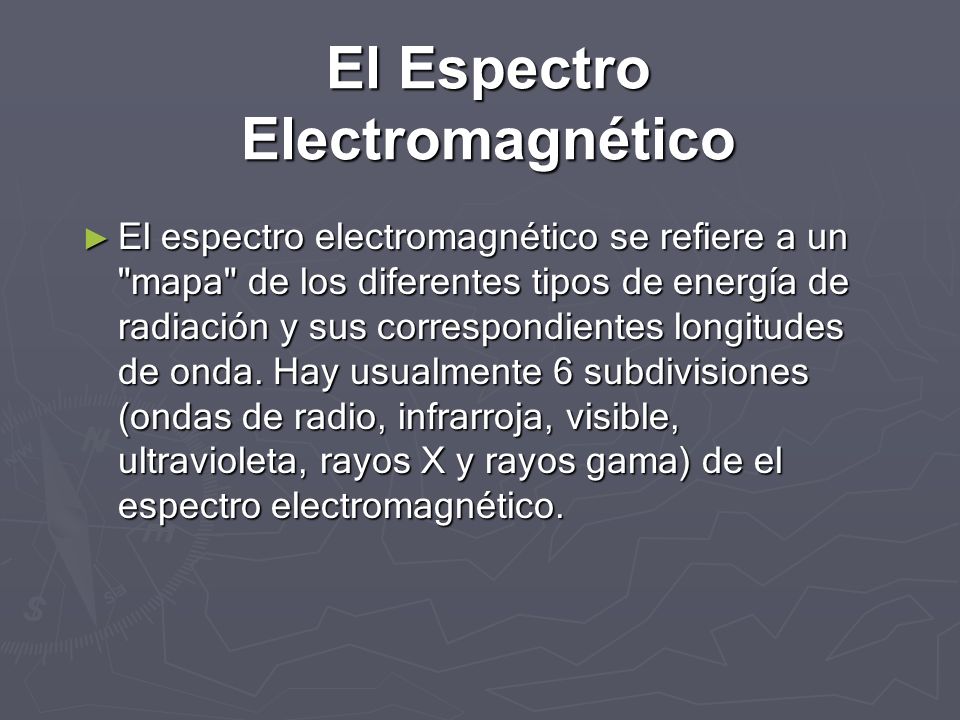 El Espectro Electromagnético

► El espectro electromagnético se refiere a un "mapa" de los diferentes tipos de energía de radiación y sus correspondientes longitudes de onda. Hay usualmente 6 subdivisiones (ondas de radio, infrarroja, visible, ultravioleta, rayos X y rayos gama) de el espectro electromagnético.